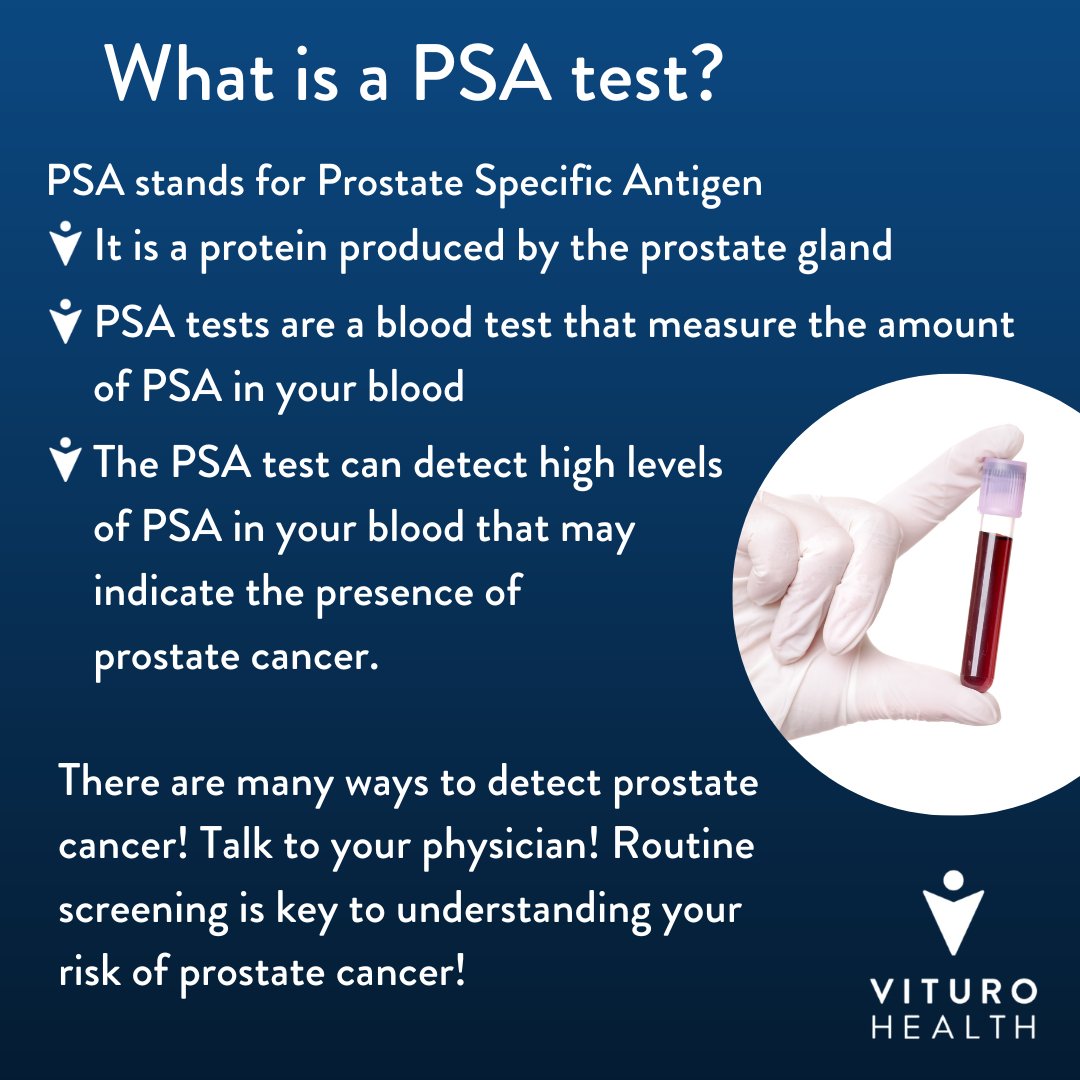 What is a PSA test?

PSA stands for Prostate Specific Antigen

It is a protein produced by the prostate gland

PSA tests are a blood test that measure the amount of PSA in your blood

The PSA test can detect high levels of PSA in your blood that may indicate the presence of prostate cancer.

There are many ways to detect prostate cancer! Talk to your physician! Routine screening is key to understanding your risk of prostate cancer!

VITURO HEALTH